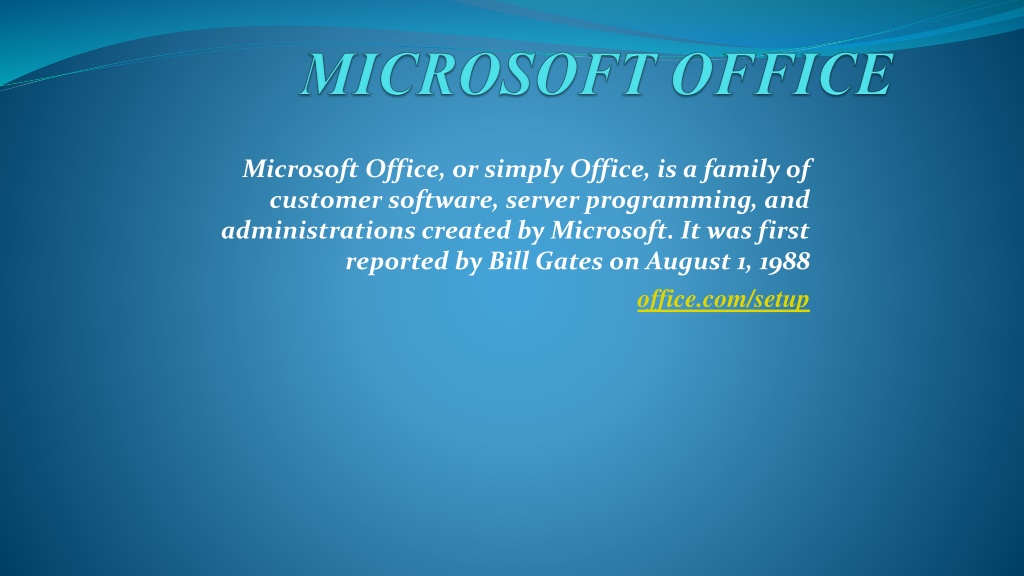 MICROSOFT OFFICE

Microsoft Office, or simply Office, is a family of customer software, server programming, and administrations created by Microsoft. It was first reported by Bill Gates on August 1, 1988

office.com/setup